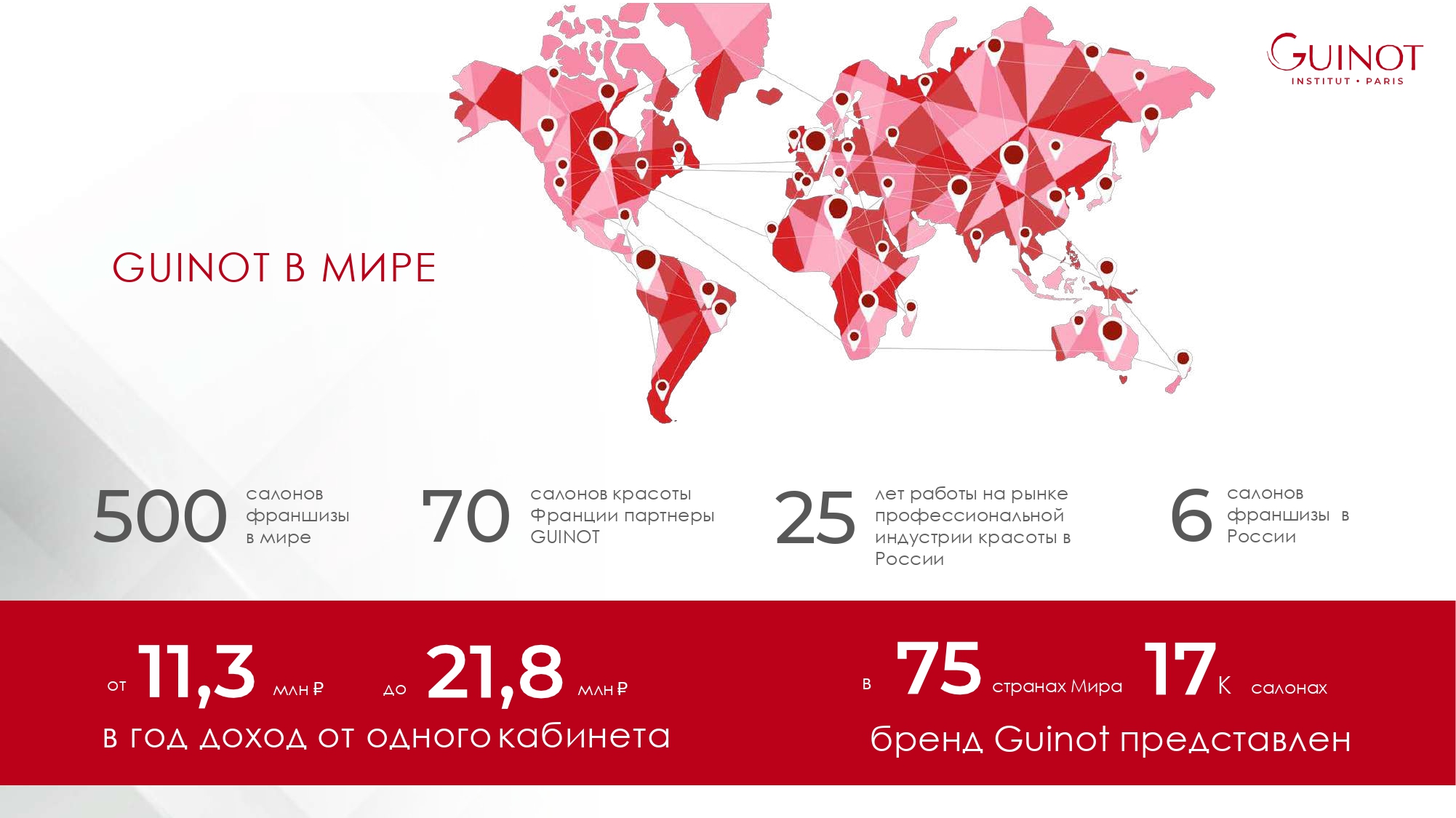 GUINOT
INSTITUT • PARIS

GUINOT В МИРЕ

500 салонов франшизы в мире

70 салонов красоты Франции партнеры GUINOT

25 лет работы на рынке профессиональной индустрии красоты в России

6 салонов франшизы в России

от 11,3 млн ₽ до 21,8 млн ₽
в год доход от одного кабинета

в 75 странах Мира 17 К салонах
бренд Guinot представлен